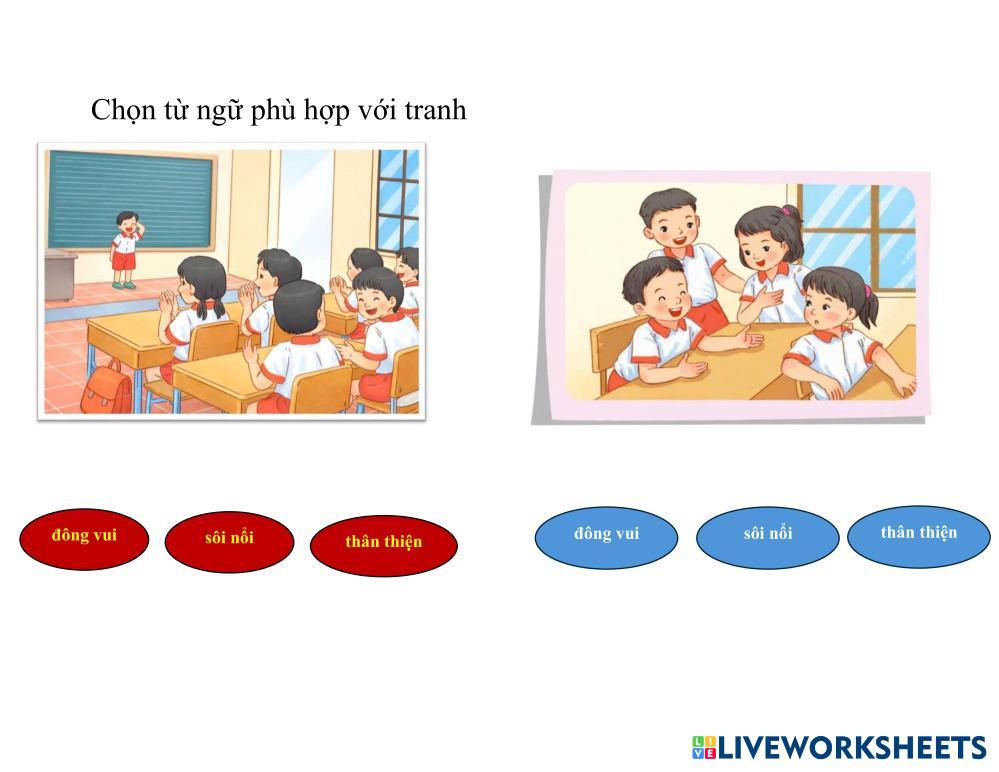 Chọn từ ngữ phù hợp với tranh

đông vui

sôi nổi

thân thiện

đông vui

sôi nổi

thân thiện

LIVEWORKSHEETS